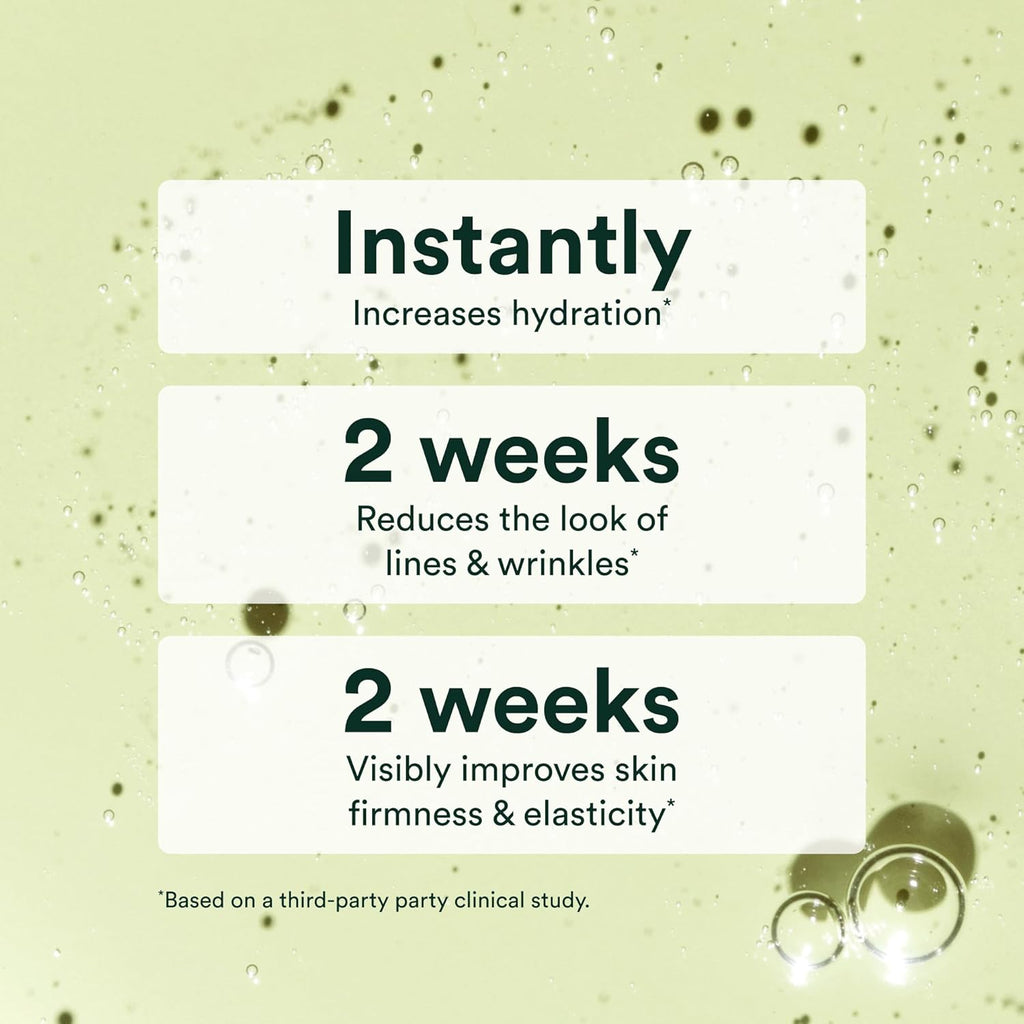 Instantly
Increases hydration*

2 weeks
Reduces the look of lines & wrinkles*

2 weeks
Visibly improves skin firmness & elasticity*

*Based on a third-party party clinical study.